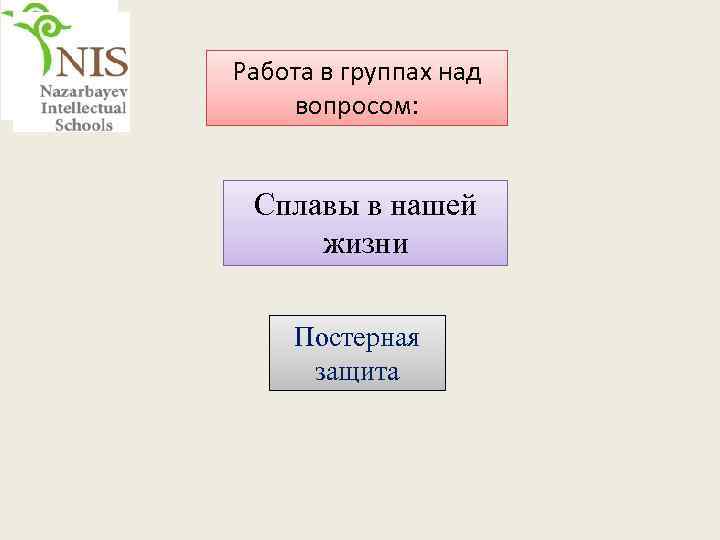 NIS
Nazarbayev
Intellectual
Schools

Работа в группах над вопросом:

Сплавы в нашей жизни

Постерная защита